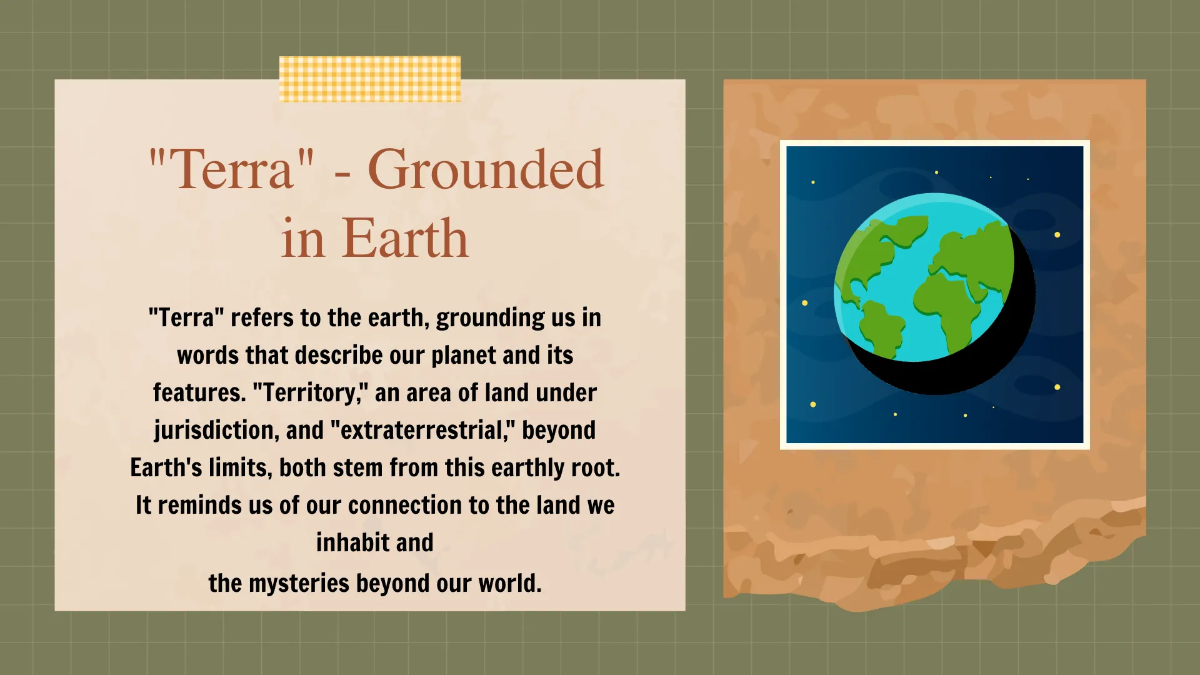 "Terra" - Grounded in Earth

"Terra" refers to the earth, grounding us in words that describe our planet and its features. "Territory," an area of land under jurisdiction, and "extraterrestrial," beyond Earth's limits, both stem from this earthly root. It reminds us of our connection to the land we inhabit and
the mysteries beyond our world.